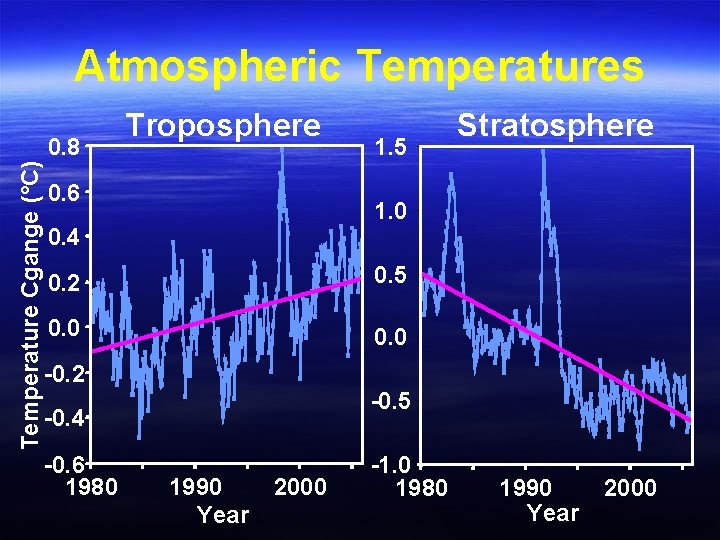 Atmospheric Temperatures

Troposphere

Temperature Cgange (°C)

0.8
0.6
0.4
0.2
0.0
-0.2
-0.4
-0.6

1980 1990 2000
Year

Stratosphere

1.5
1.0
0.5
0.0
-0.5
-1.0

1980 1990 2000
Year